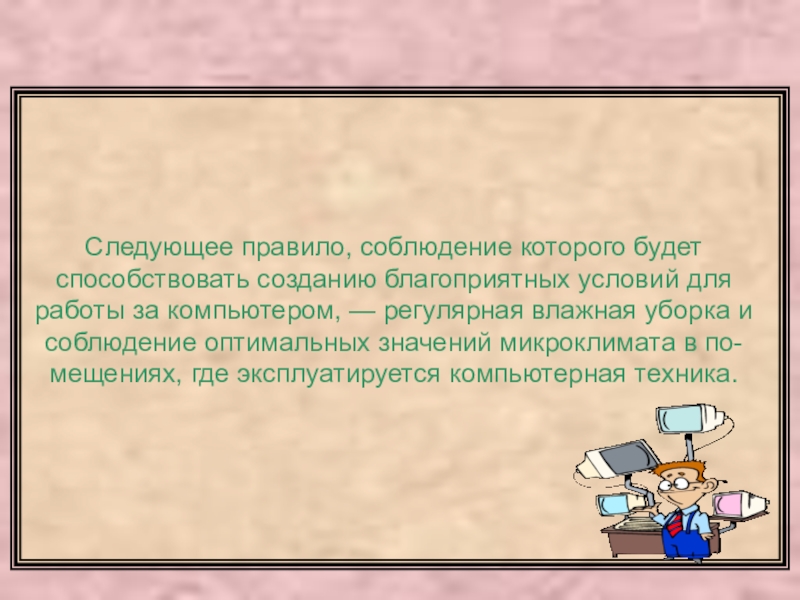 Следующее правило, соблюдение которого будет способствовать созданию благоприятных условий для работы за компьютером, — регулярная влажная уборка и соблюдение оптимальных значений микроклимата в помещениях, где эксплуатируется компьютерная техника.